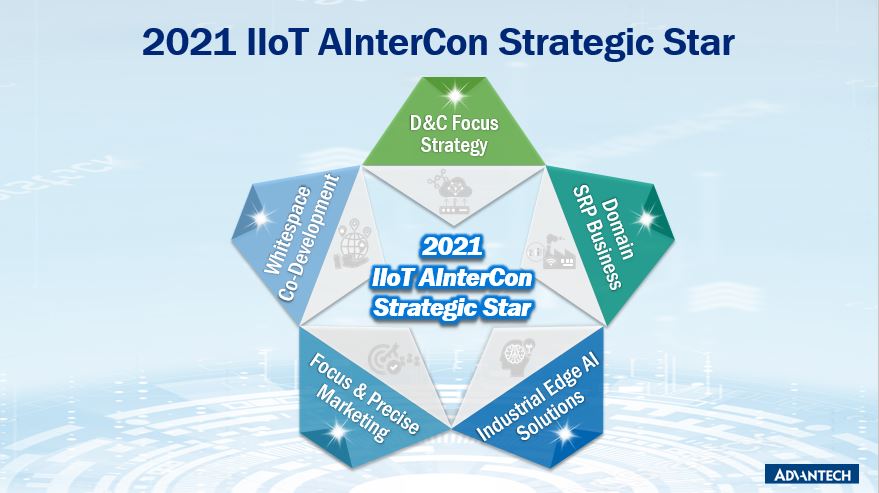 2021 IIoT AInterCon Strategic Star

D&C Focus Strategy

Domain SRP Business

Industrial Edge AI Solutions

Focus & Precise Marketing

Whitespace Co-Development

2021 IIoT AInterCon Strategic Star

ADVANTECH